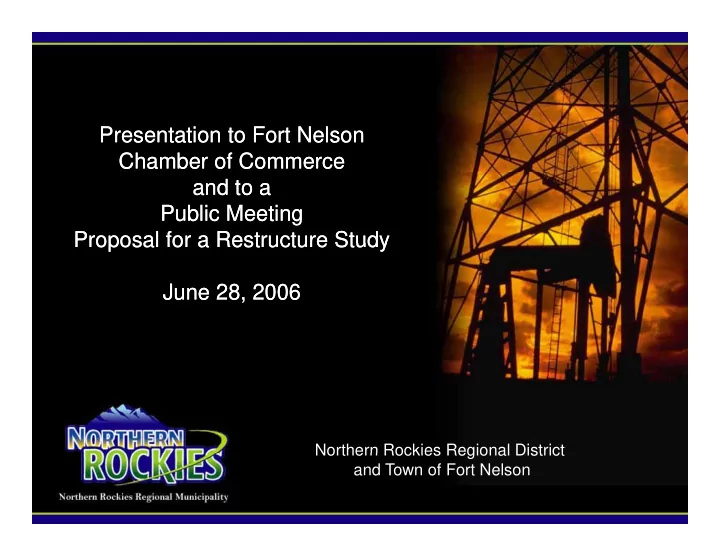 Presentation to Fort Nelson Chamber of Commerce and to a Public Meeting Proposal for a Restructure Study

June 28, 2006

NORTHERN ROCKIES

Northern Rockies Regional Municipality

Northern Rockies Regional District and Town of Fort Nelson